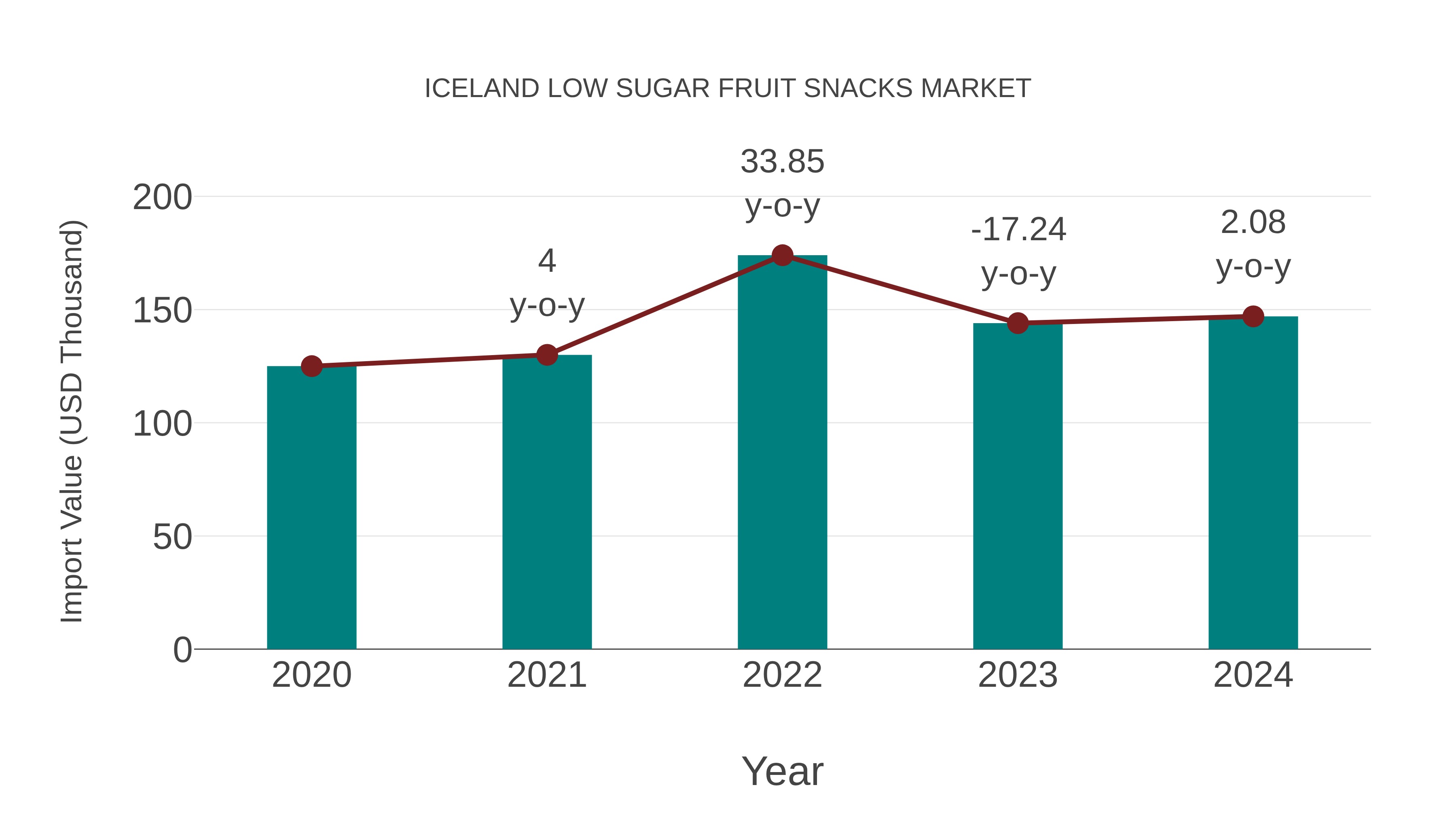 ICELAND LOW SUGAR FRUIT SNACKS MARKET

Import Value (USD Thousand)

200
150
100
50
0

4
y-o-y

33.85
y-o-y

-17.24
y-o-y

2.08
y-o-y

2020
2021
2022
2023
2024

Year